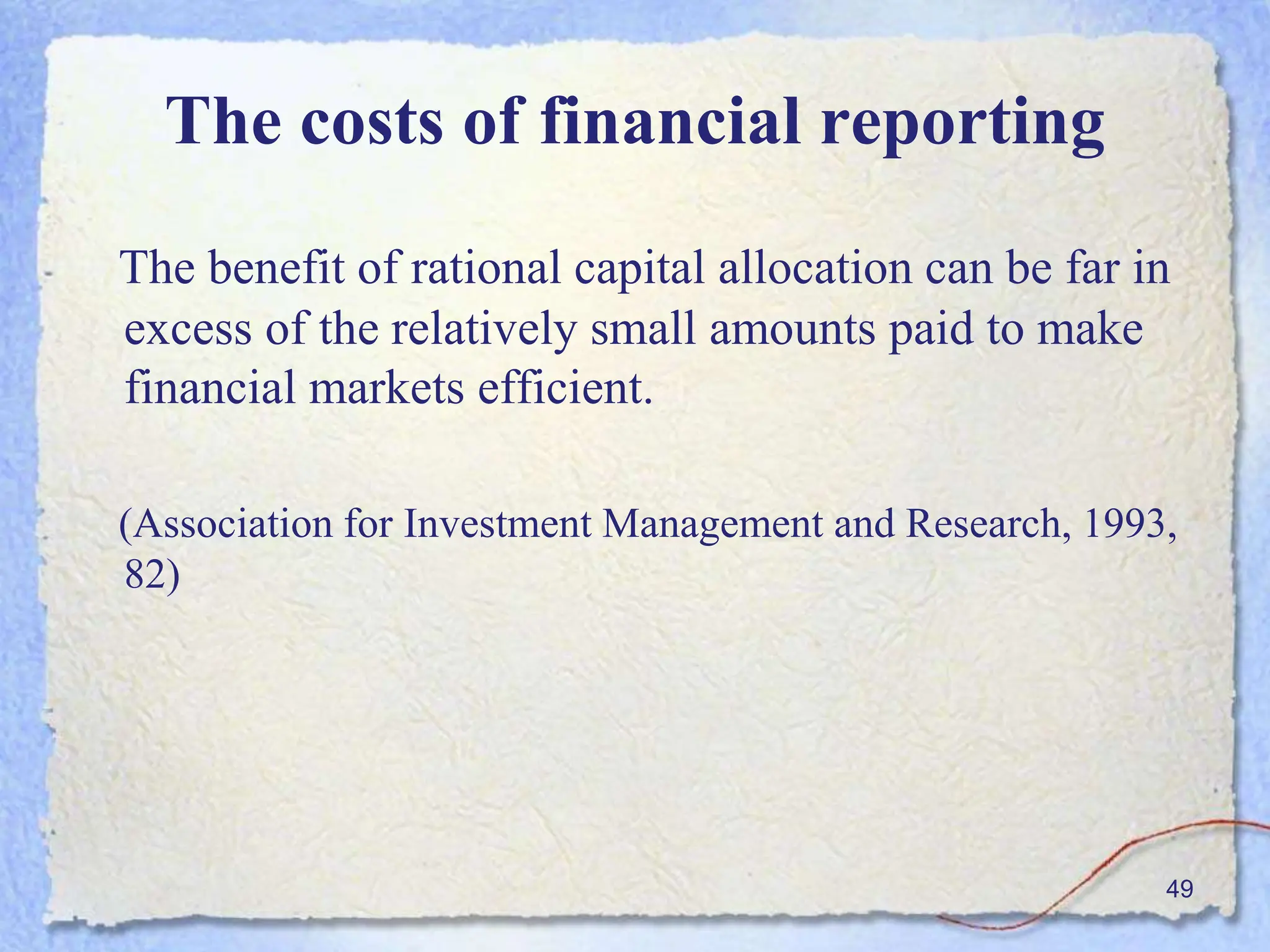 The costs of financial reporting

The benefit of rational capital allocation can be far in excess of the relatively small amounts paid to make financial markets efficient.

(Association for Investment Management and Research, 1993, 82)

49